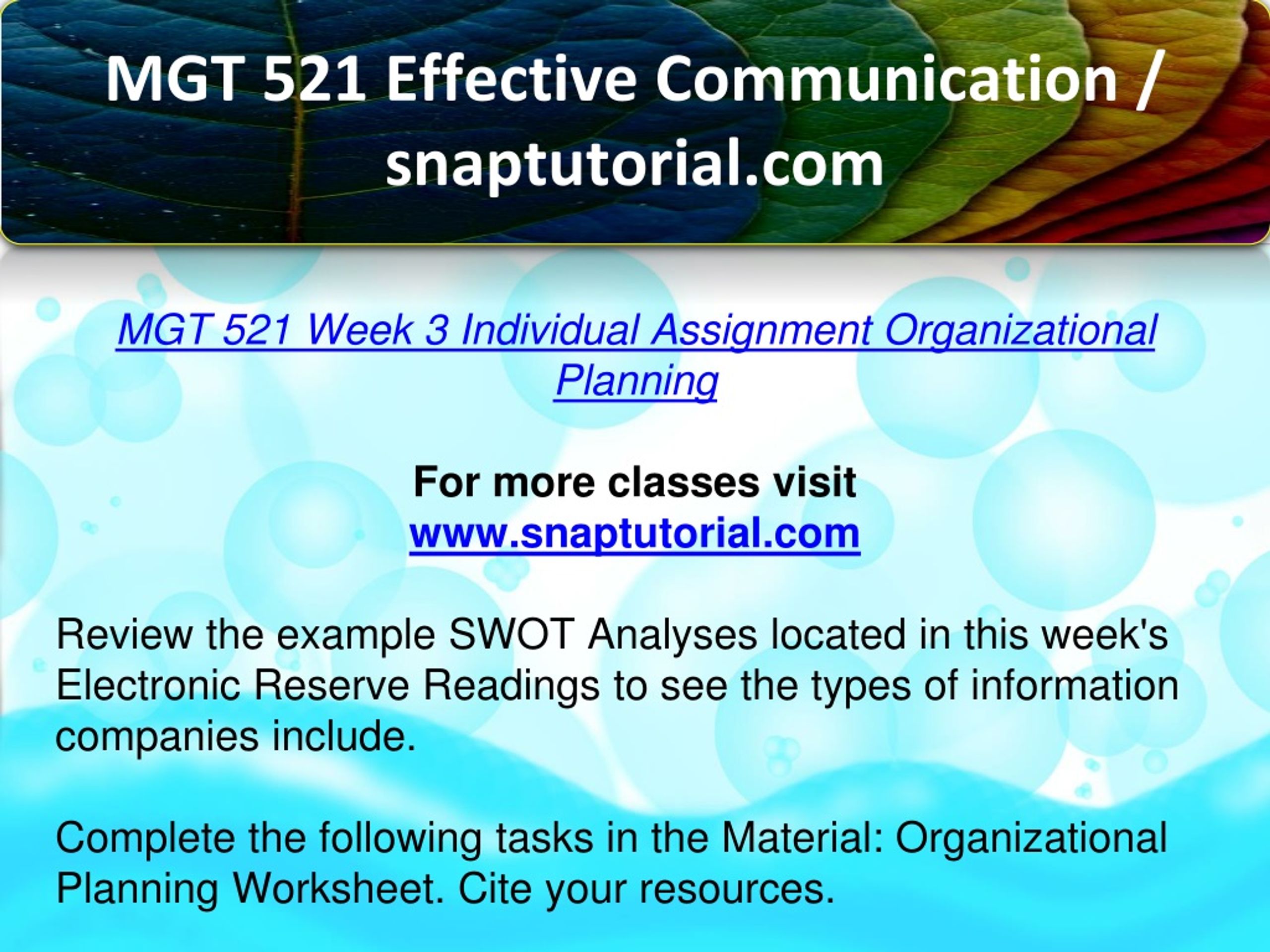 MGT 521 Effective Communication / snaptutorial.com

MGT 521 Week 3 Individual Assignment Organizational Planning

For more classes visit
www.snaptutorial.com

Review the example SWOT Analyses located in this week's Electronic Reserve Readings to see the types of information companies include.

Complete the following tasks in the Material: Organizational Planning Worksheet. Cite your resources.